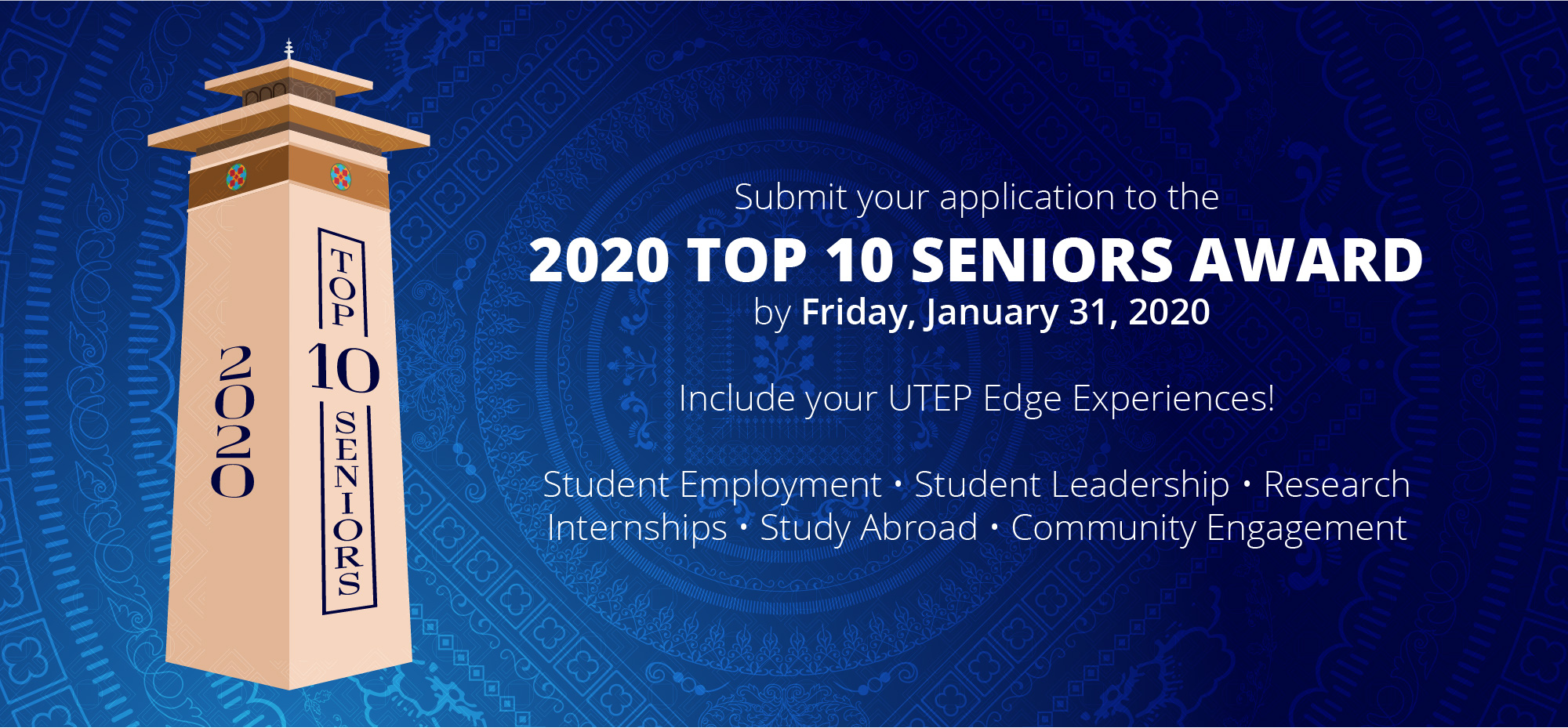 2020

TOP 10 SENIORS

Submit your application to the
2020 TOP 10 SENIORS AWARD
by Friday, January 31, 2020

Include your UTEP Edge Experiences!

Student Employment • Student Leadership • Research
Internships • Study Abroad • Community Engagement